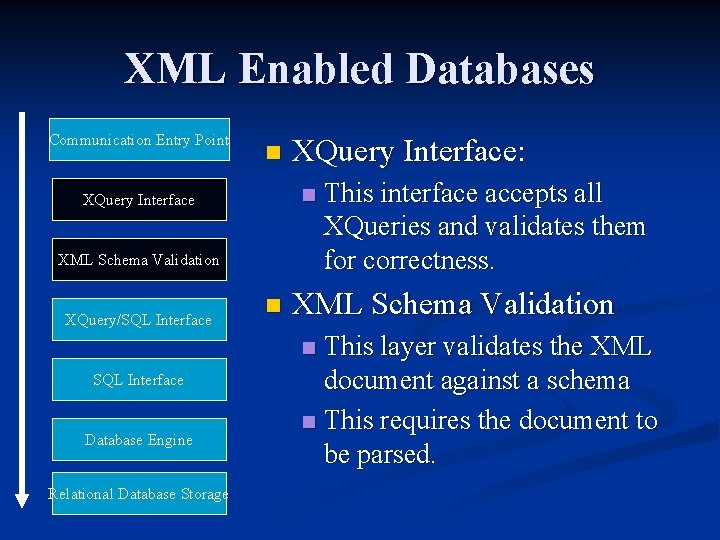 XML Enabled Databases

Communication Entry Point

XQuery Interface

XML Schema Validation

XQuery/SQL Interface

SQL Interface

Database Engine

Relational Database Storage

XQuery Interface:
This interface accepts all XQueries and validates them for correctness.

XML Schema Validation
This layer validates the XML document against a schema
This requires the document to be parsed.